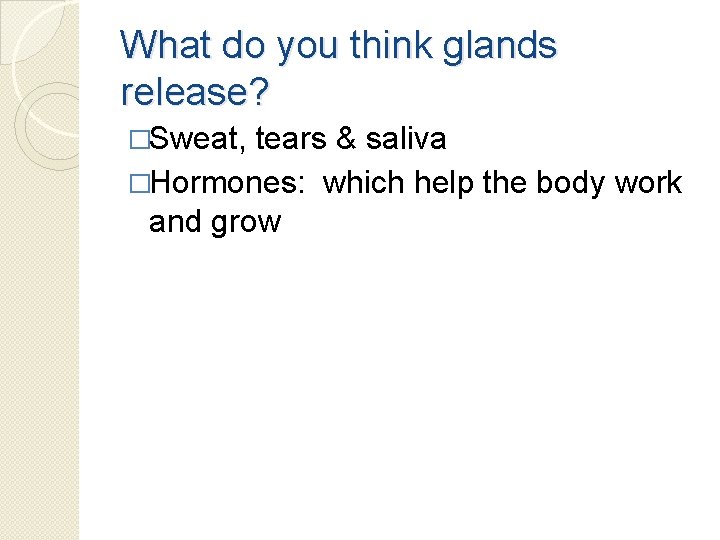 What do you think glands release?

□Sweat, tears & saliva

□Hormones:  which help the body work and grow